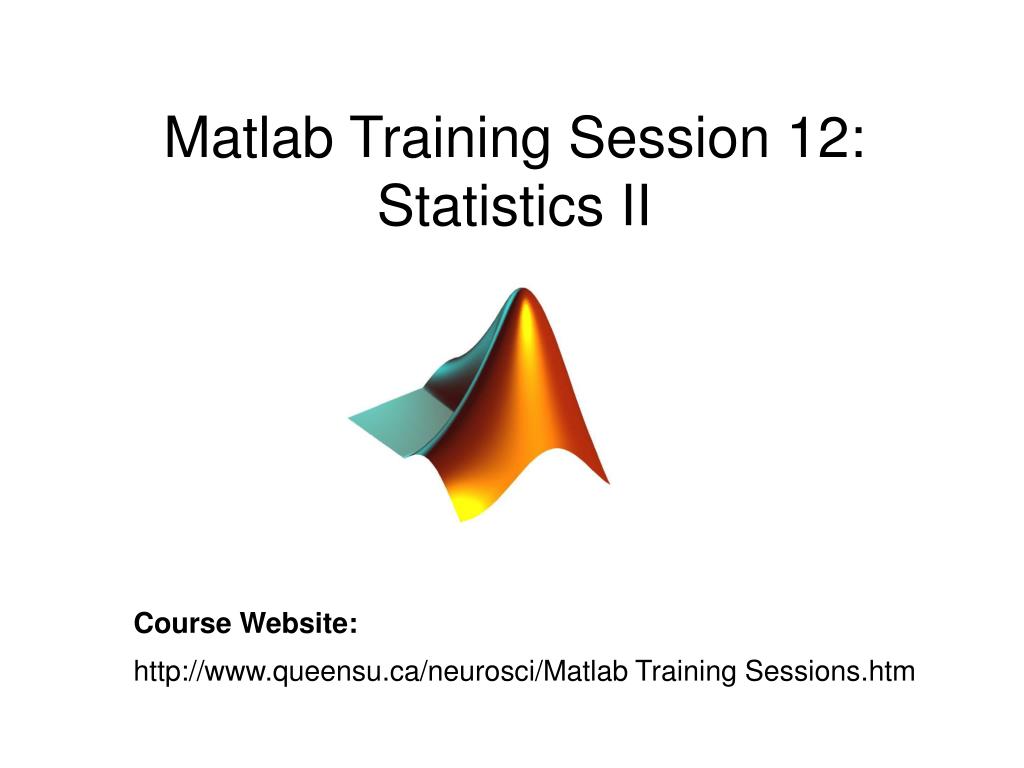 Matlab Training Session 12: Statistics II

Course Website:

http://www.queensu.ca/neurosci/Matlab Training Sessions.htm